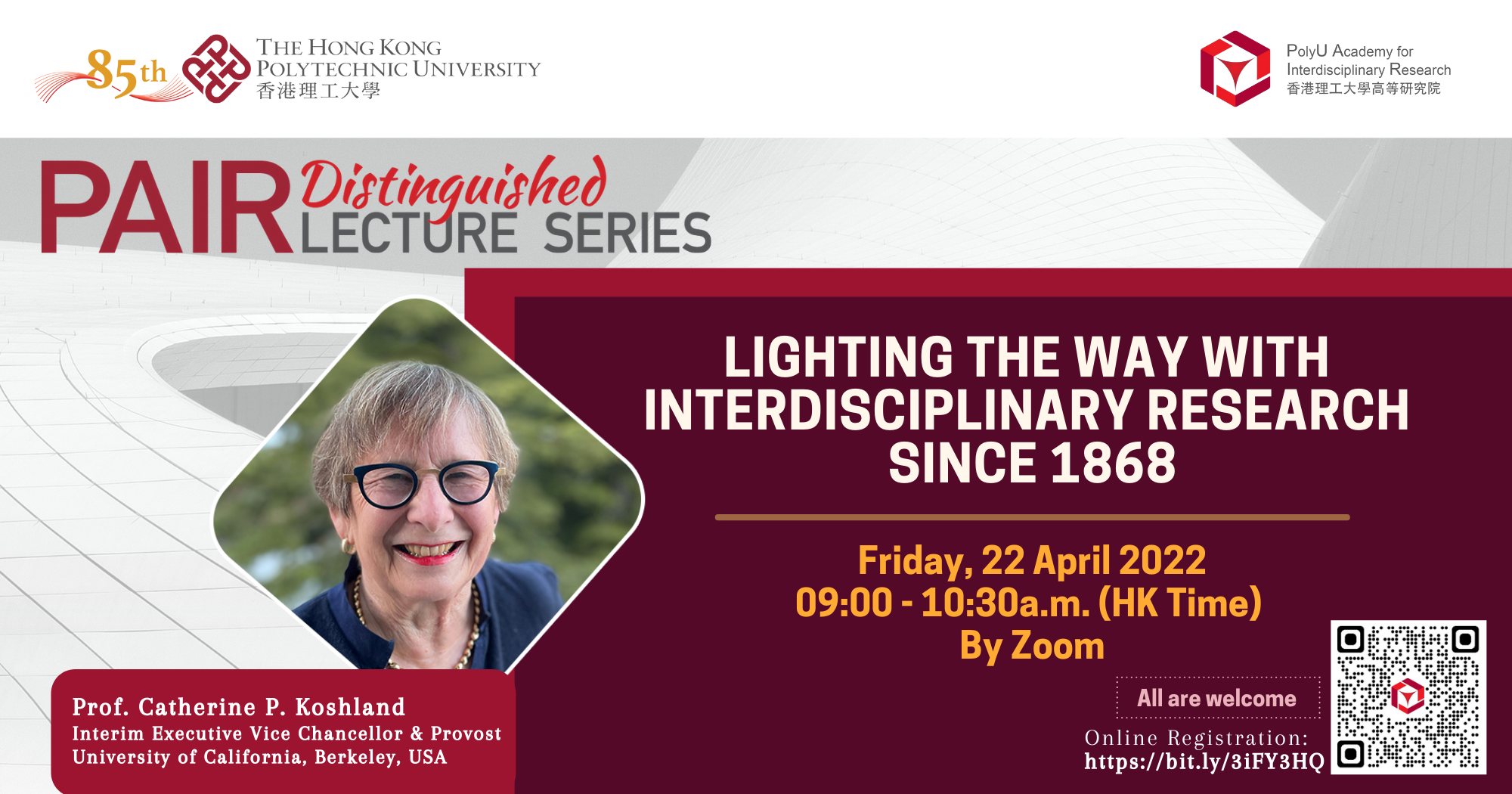 85th THE HONG KONG POLYTECHNIC UNIVERSITY
香港理工大學

PolyU Academy for Interdisciplinary Research
香港理工大學高等研究院

PAIR Distinguished LECTURE SERIES

LIGHTING THE WAY WITH INTERDISCIPLINARY RESEARCH SINCE 1868

Friday, 22 April 2022
09:00 - 10:30a.m. (HK Time)
By Zoom

All are welcome

Online Registration:
https://bit.ly/3iFY3HQ

Prof. Catherine P. Koshland
Interim Executive Vice Chancellor & Provost
University of California, Berkeley, USA